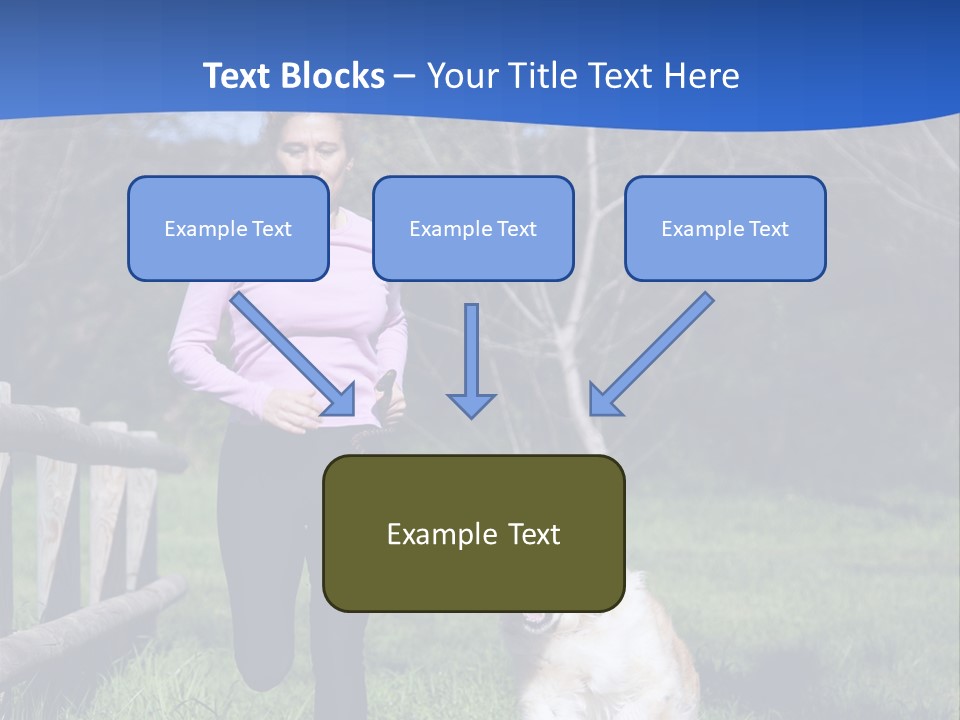 Text Blocks – Your Title Text Here

Example Text

Example Text

Example Text

Example Text